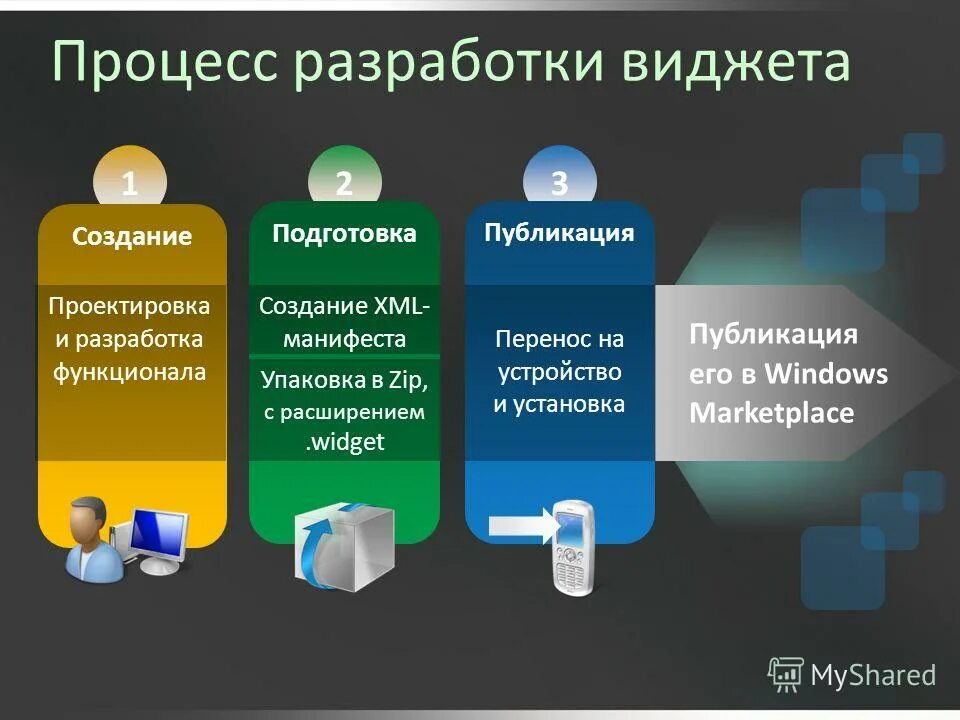 Процесс разработки виджета

1
Создание
Проектировка и разработка функционала

2
Подготовка
Создание XML-манифеста
Упаковка в Zip, с расширением .widget

3
Публикация
Перенос на устройство и установка

Публикация его в Windows Marketplace

MyShared